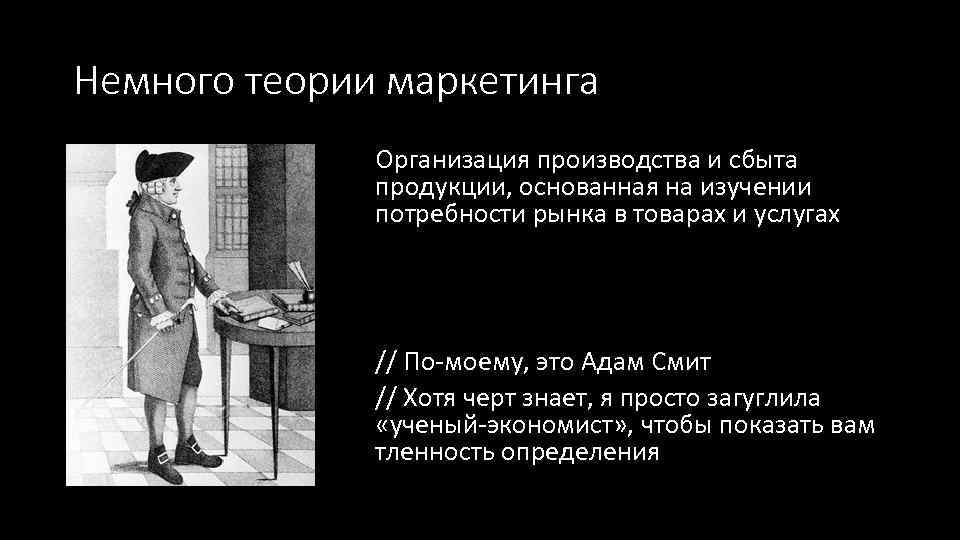 Немного теории маркетинга

Организация производства и сбыта продукции, основанная на изучении потребности рынка в товарах и услугах

// По-моему, это Адам Смит

// Хотя черт знает, я просто загуглила «ученый-экономист», чтобы показать вам тленность определения